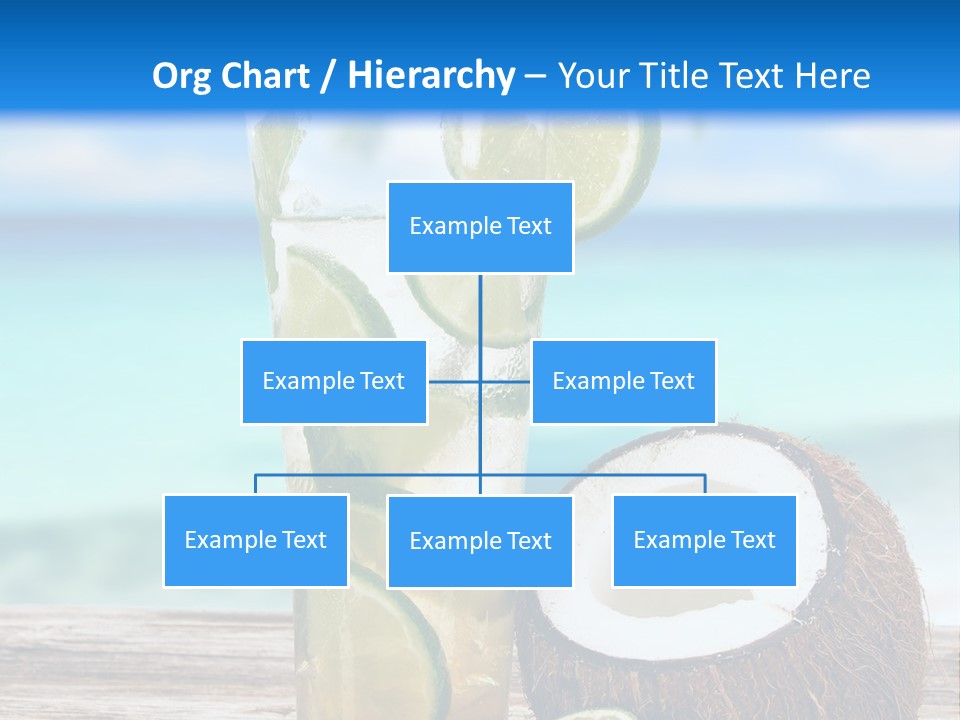 Org Chart / Hierarchy – Your Title Text Here

Example Text

Example Text

Example Text

Example Text

Example Text

Example Text